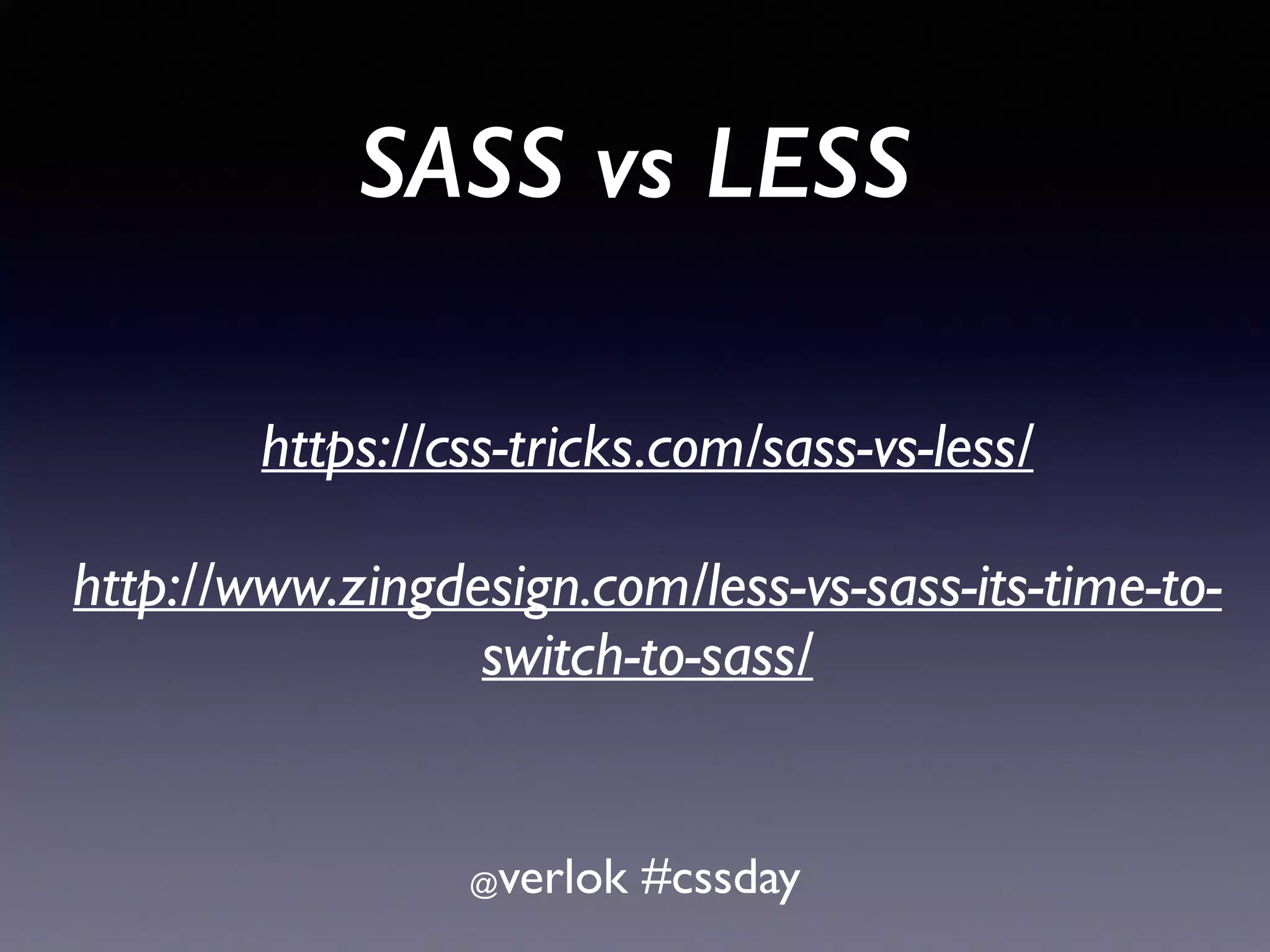 SASS vs LESS

https://css-tricks.com/sass-vs-less/

http://www.zingdesign.com/less-vs-sass-its-time-to-switch-to-sass/

@verlok #cssday